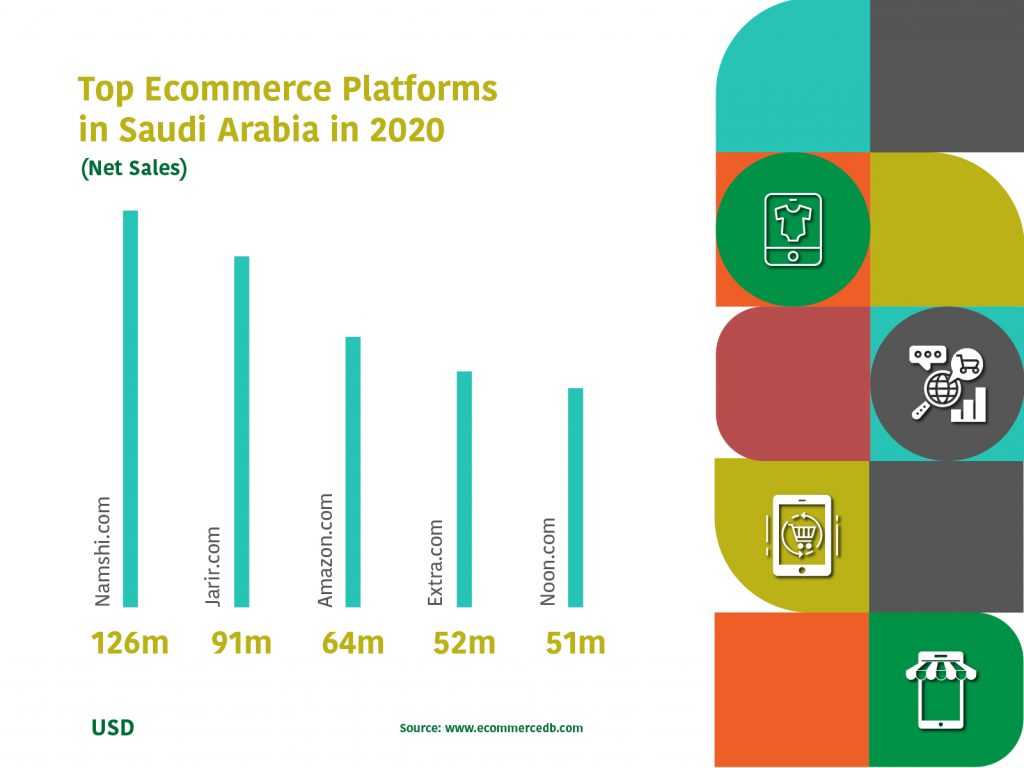 Top Ecommerce Platforms in Saudi Arabia in 2020
(Net Sales)

Namshi.com
Jarir.com
Amazon.com
Extra.com
Noon.com

126m 91m 64m 52m 51m

USD

Source: www.ecommercedb.com